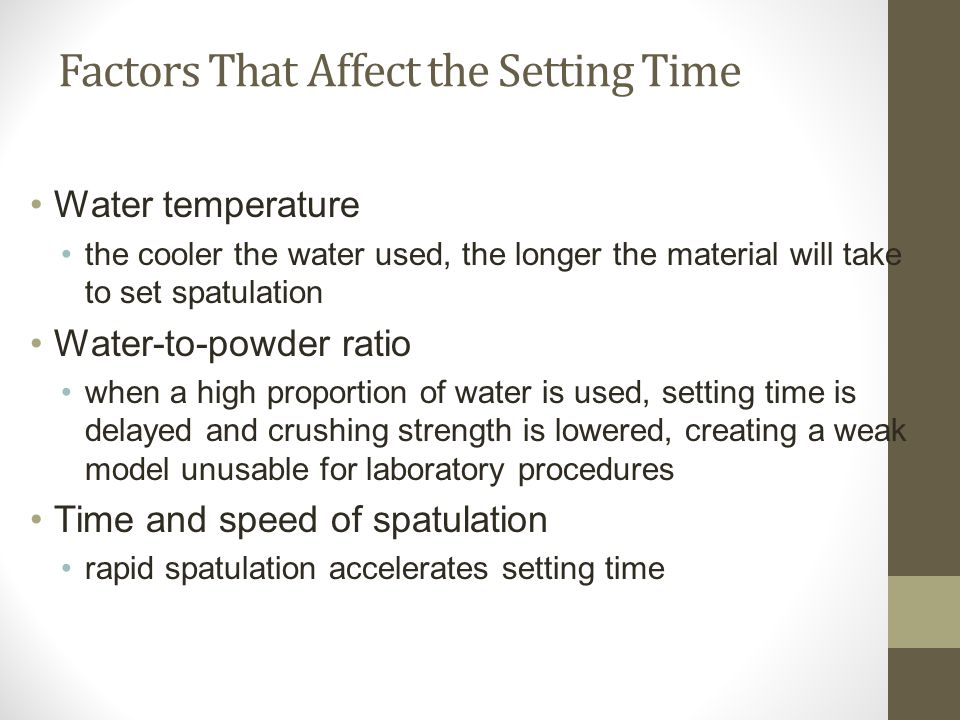 Factors That Affect the Setting Time

• Water temperature
  • the cooler the water used, the longer the material will take to set spatulation
• Water-to-powder ratio
  • when a high proportion of water is used, setting time is delayed and crushing strength is lowered, creating a weak model unusable for laboratory procedures
• Time and speed of spatulation
  • rapid spatulation accelerates setting time